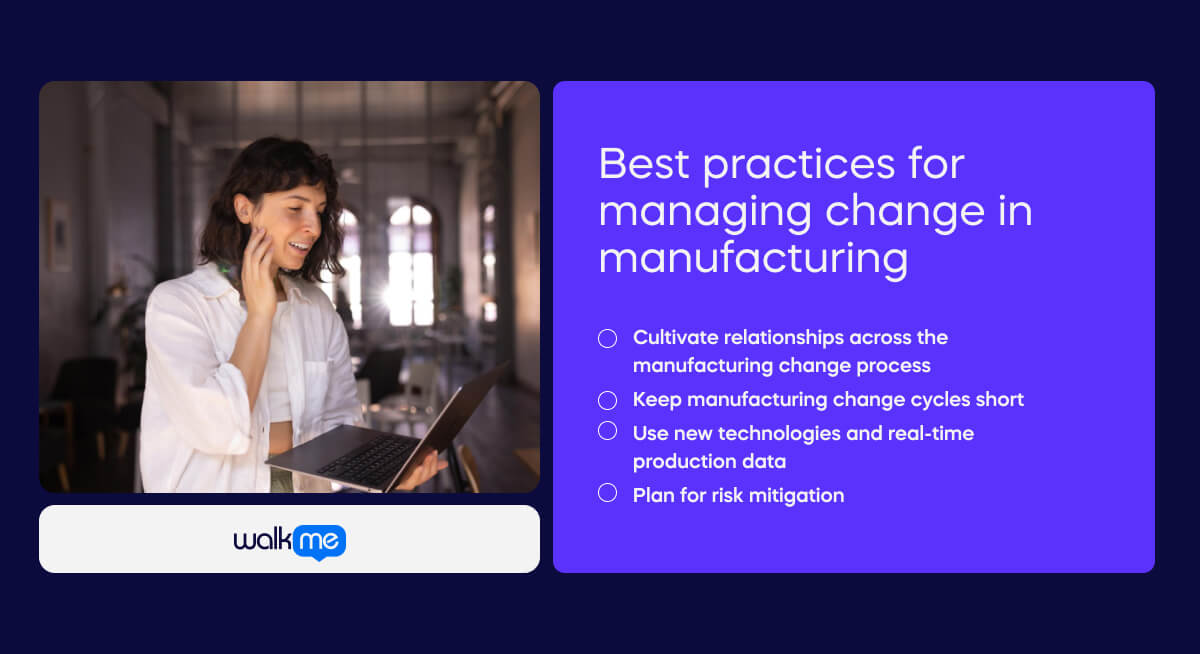 walkme

Best practices for managing change in manufacturing

Cultivate relationships across the manufacturing change process

Keep manufacturing change cycles short

Use new technologies and real-time production data

Plan for risk mitigation